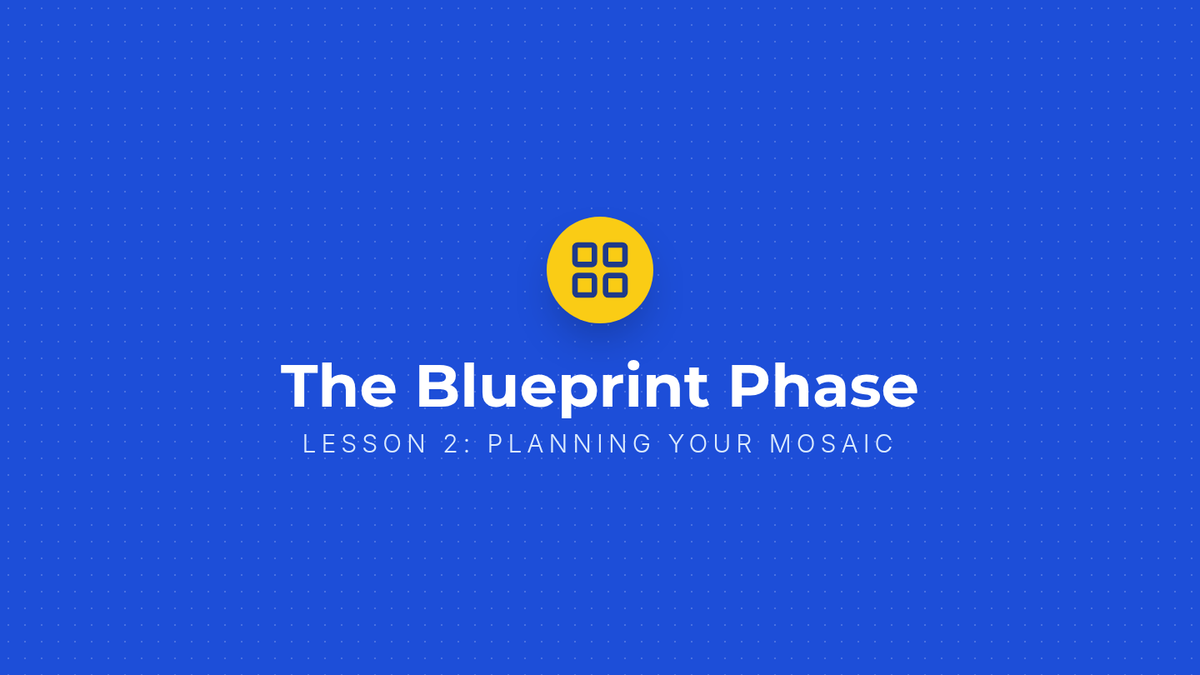 The Blueprint Phase

LESSON 2: PLANNING YOUR MOSAIC